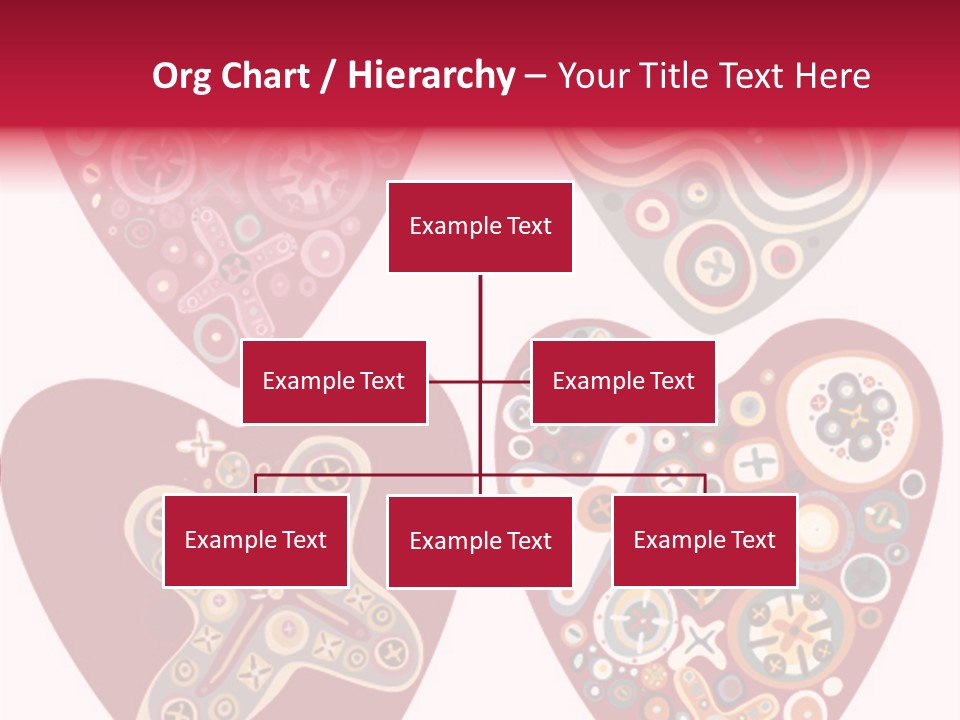 Org Chart / Hierarchy – Your Title Text Here

Example Text

Example Text

Example Text

Example Text

Example Text

Example Text